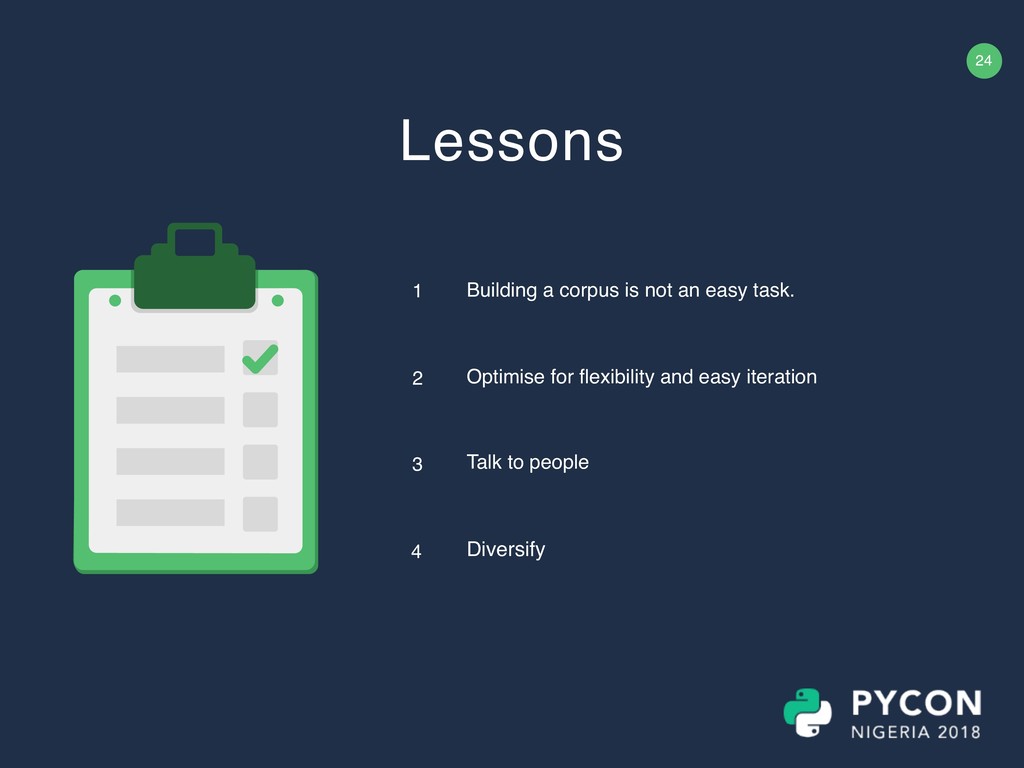 24

Lessons

1 Building a corpus is not an easy task.

2 Optimise for flexibility and easy iteration

3 Talk to people

4 Diversify

PYCON
NIGERIA 2018